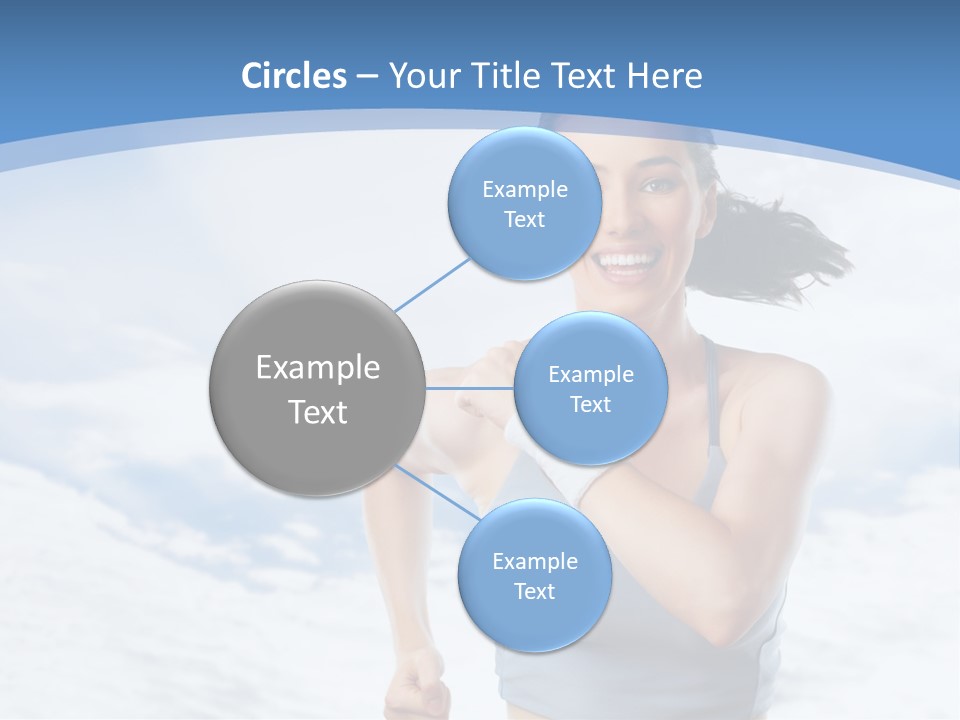 Circles – Your Title Text Here

Example Text

Example Text

Example Text

Example Text